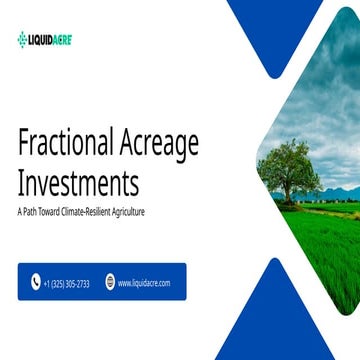 LIQUIDACRE

Fractional Acreage Investments

A Path Toward Climate-Resilient Agriculture

+1 (325) 305-2733

www.liquidacre.com